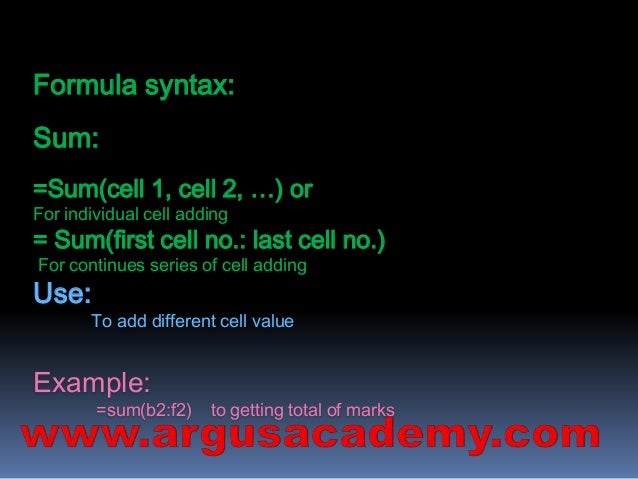 Formula syntax:

Sum:

=Sum(cell 1, cell 2, …) or
For individual cell adding
= Sum(first cell no.: last cell no.)
For continues series of cell adding
Use:
To add different cell value

Example:
=sum(b2:f2) to getting total of marks
www.argusacademy.com